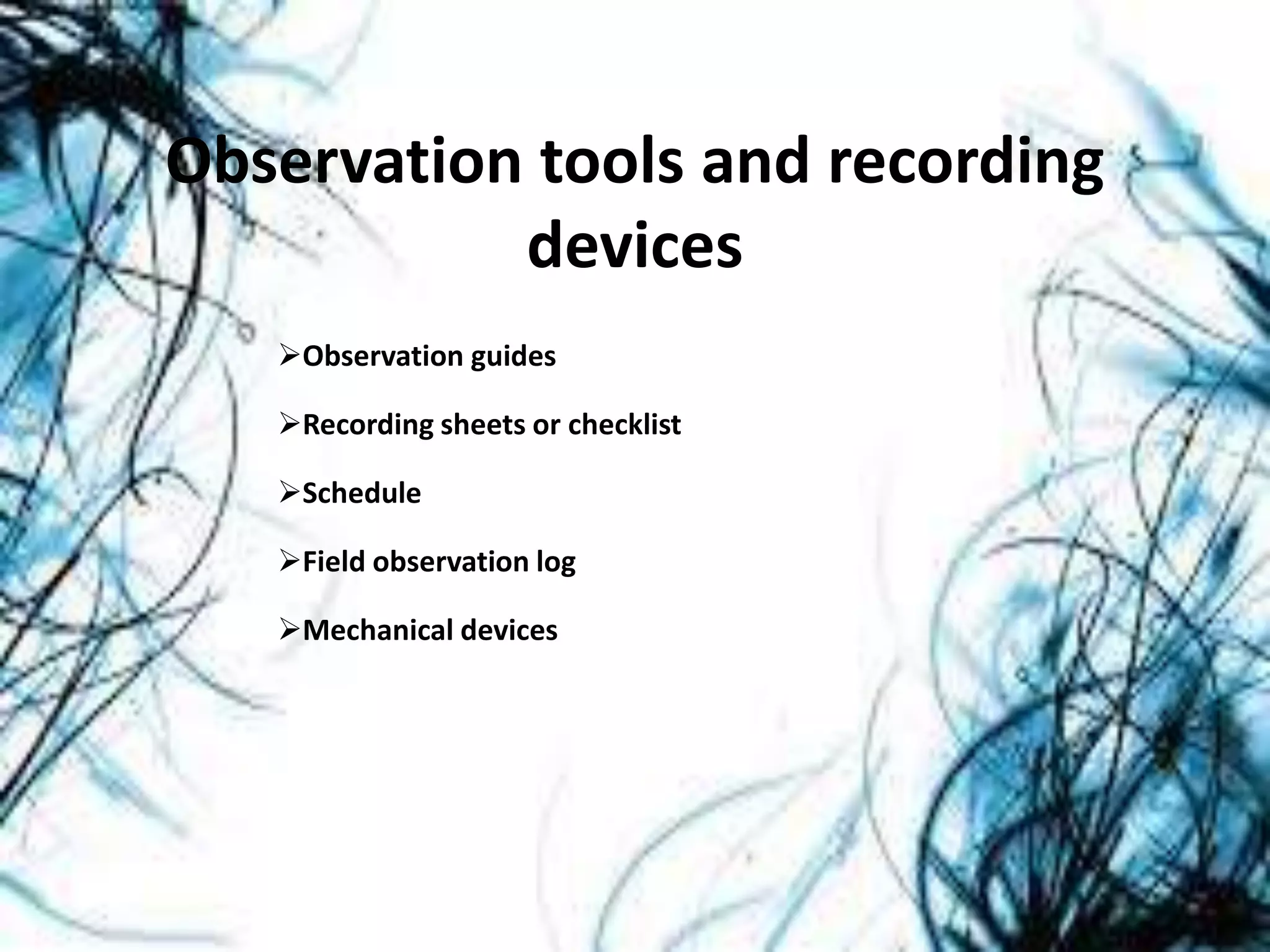 Observation tools and recording devices

➢Observation guides

➢Recording sheets or checklist

➢Schedule

➢Field observation log

➢Mechanical devices